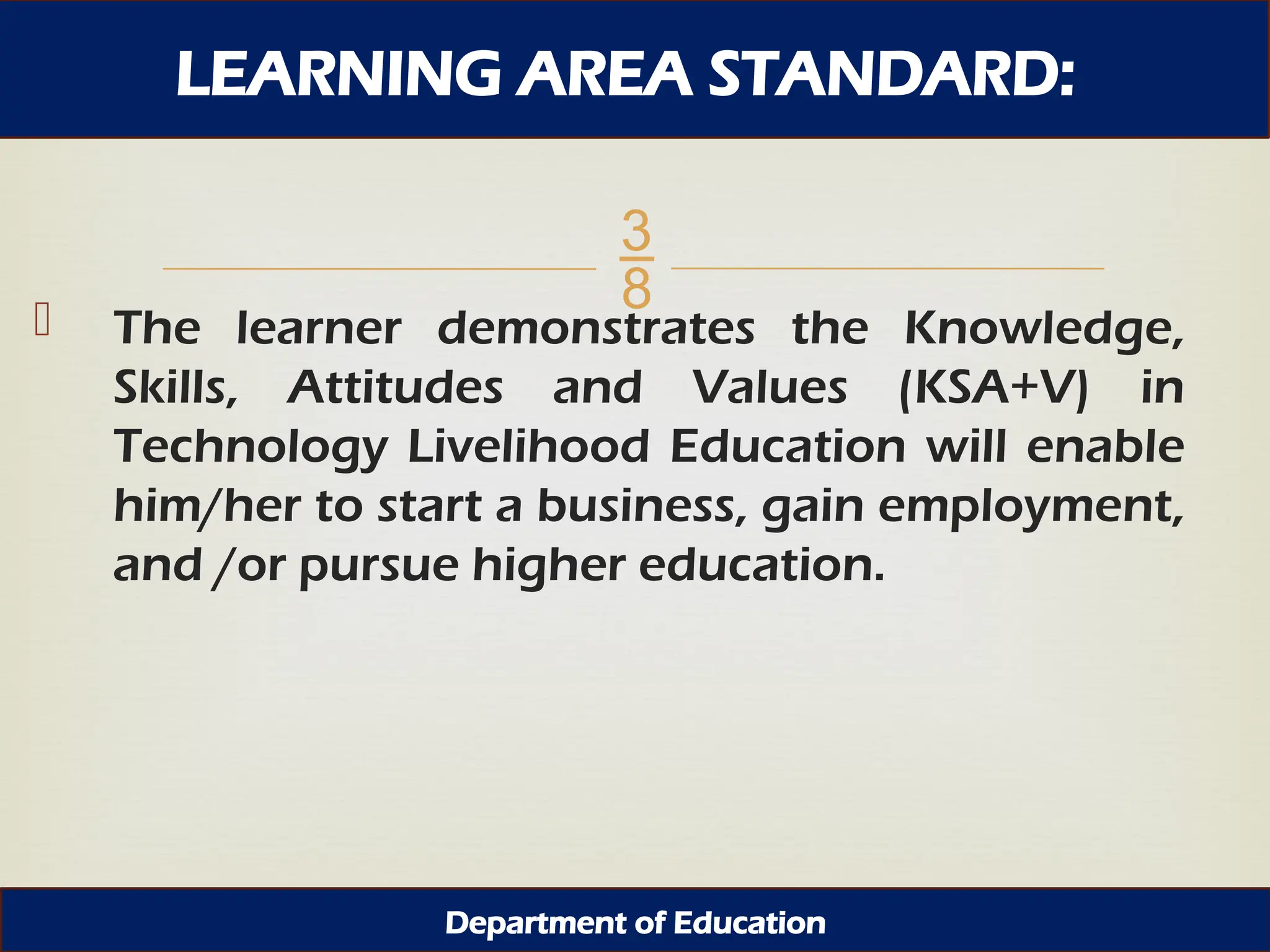 LEARNING AREA STANDARD:

$\frac{3}{8}$

The learner demonstrates the Knowledge, Skills, Attitudes and Values (KSA+V) in Technology Livelihood Education will enable him/her to start a business, gain employment, and /or pursue higher education.

Department of Education